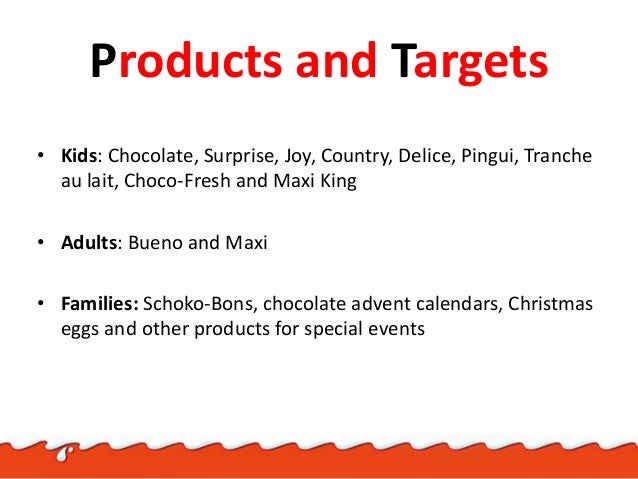 Products and Targets

• Kids: Chocolate, Surprise, Joy, Country, Delice, Pingui, Tranche au lait, Choco-Fresh and Maxi King

• Adults: Bueno and Maxi

• Families: Schoko-Bons, chocolate advent calendars, Christmas eggs and other products for special events